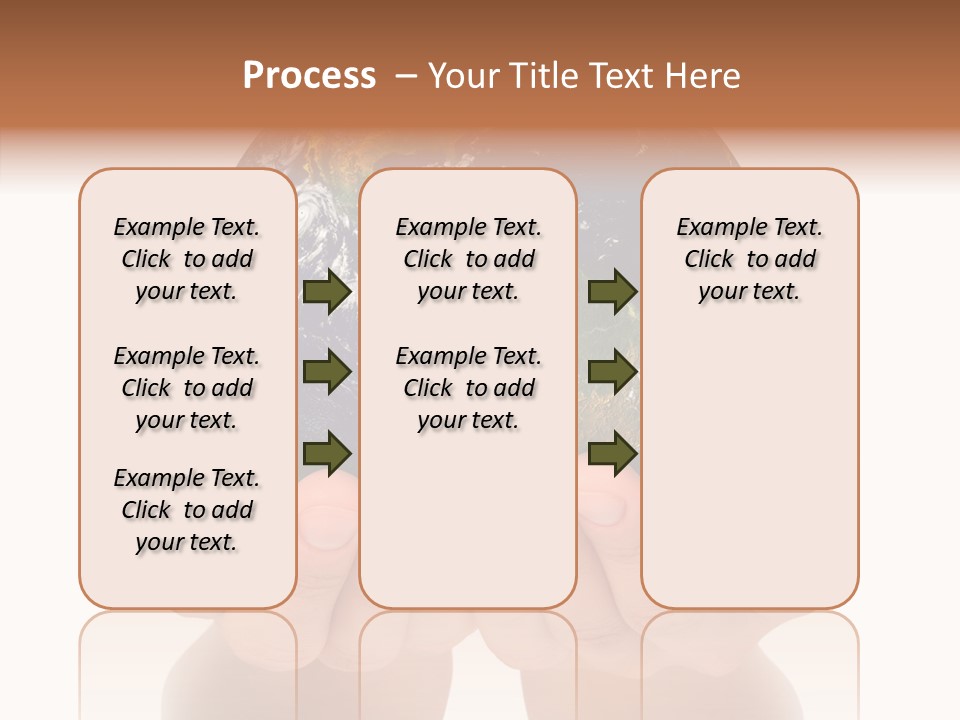 Process – Your Title Text Here

Example Text. Click to add your text.

Example Text. Click to add your text.

Example Text. Click to add your text.

Example Text. Click to add your text.

Example Text. Click to add your text.

Example Text. Click to add your text.